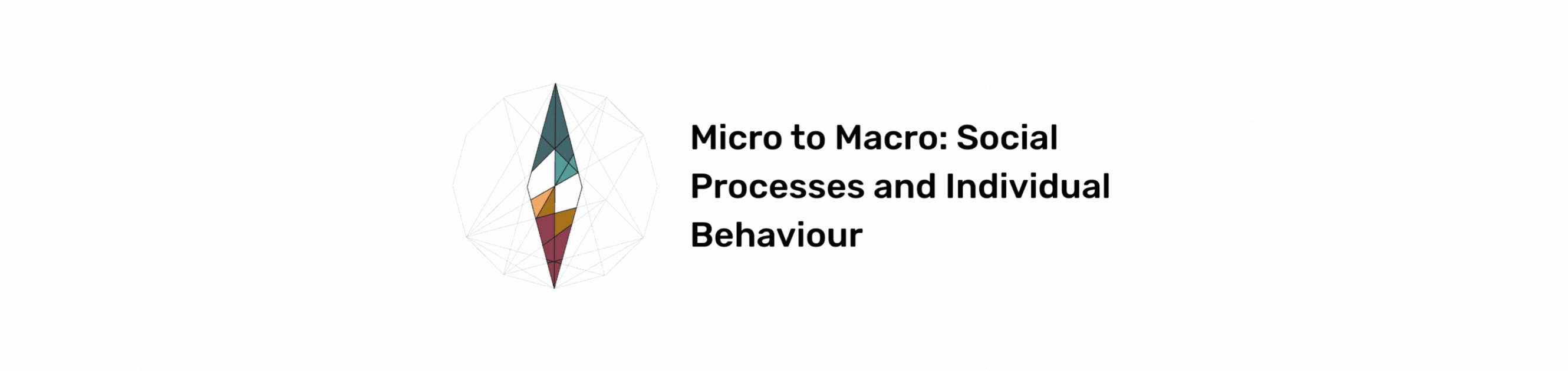 Micro to Macro: Social Processes and Individual Behaviour